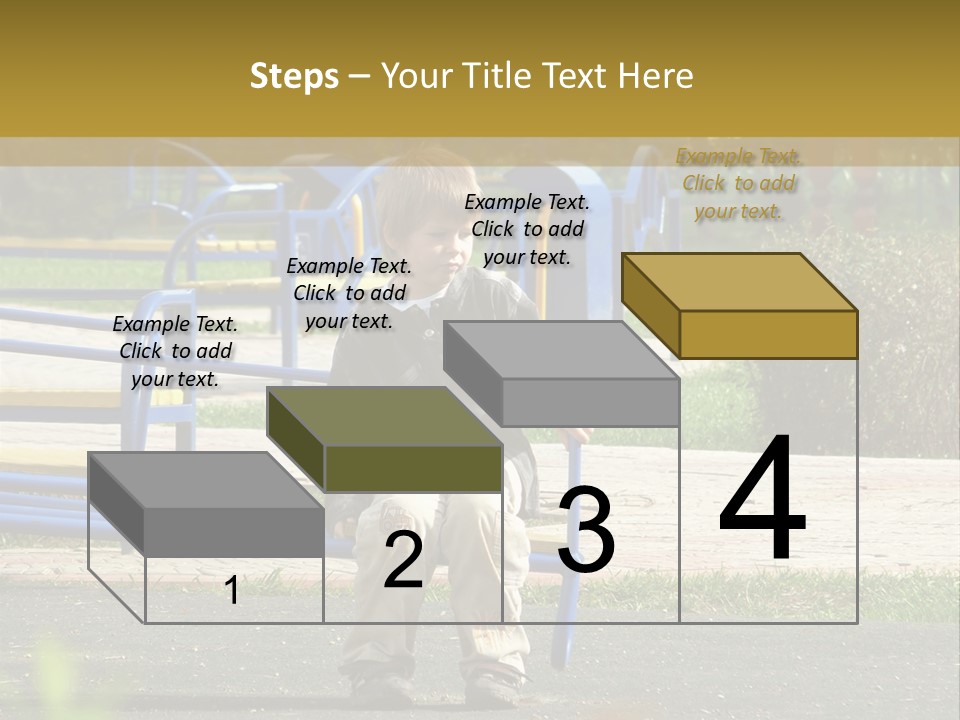 Steps – Your Title Text Here

Example Text. Click to add your text.

Example Text. Click to add your text.

Example Text. Click to add your text.

Example Text. Click to add your text.

1

2

3

4